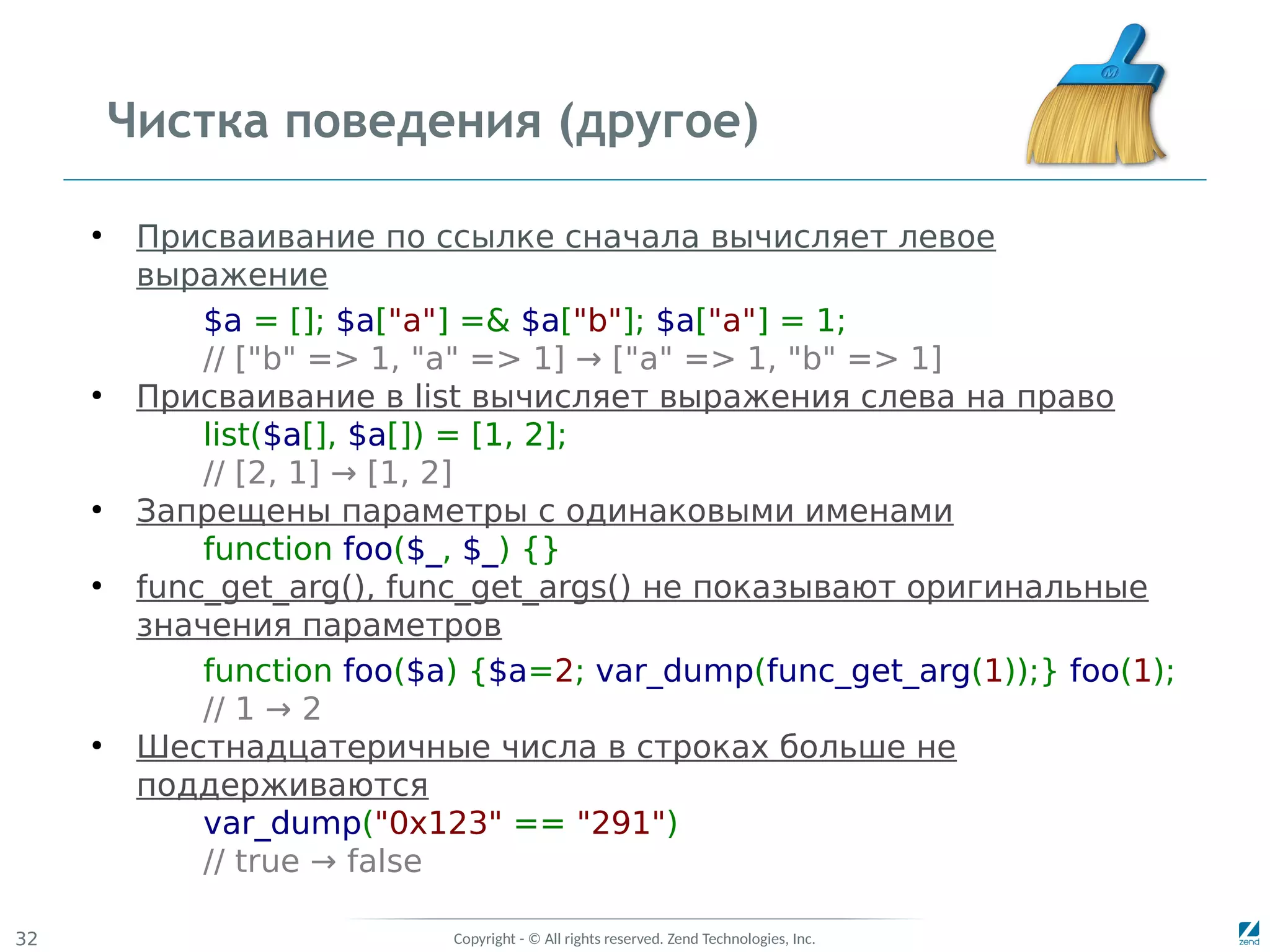 Чистка поведения (другое)

• Присваивание по ссылке сначала вычисляет левое выражение

$a = []; $a["a"] =& $a["b"]; $a["a"] = 1;
// ["b" => 1, "a" => 1] → ["a" => 1, "b" => 1]

• Присваивание в list вычисляет выражения слева на право

list($a[], $a[]) = [1, 2];
// [2, 1] → [1, 2]

• Запрещены параметры с одинаковыми именами

function foo($_, $_) {}

• func_get_arg(), func_get_args() не показывают оригинальные значения параметров

function foo($a) {$a=2; var_dump(func_get_arg(1));} foo(1);
// 1 → 2

• Шестнадцатеричные числа в строках больше не поддерживаются

var_dump("0x123" == "291")
// true → false

32

Copyright - © All rights reserved. Zend Technologies, Inc.

zend